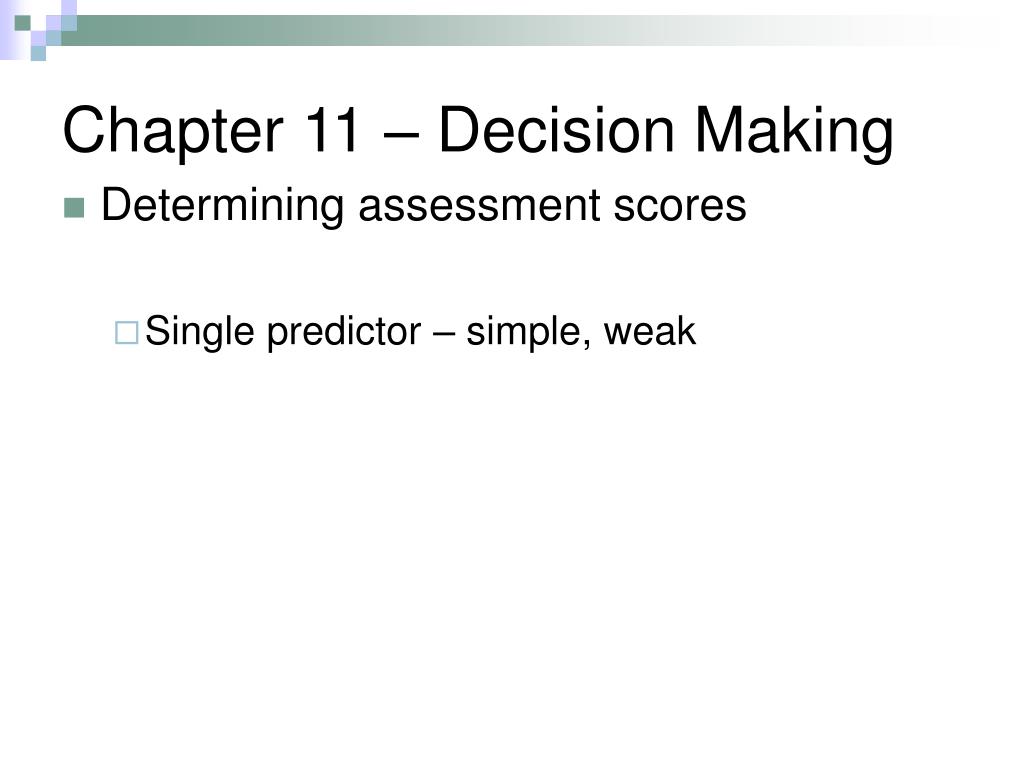 Chapter 11 – Decision Making

Determining assessment scores

Single predictor – simple, weak